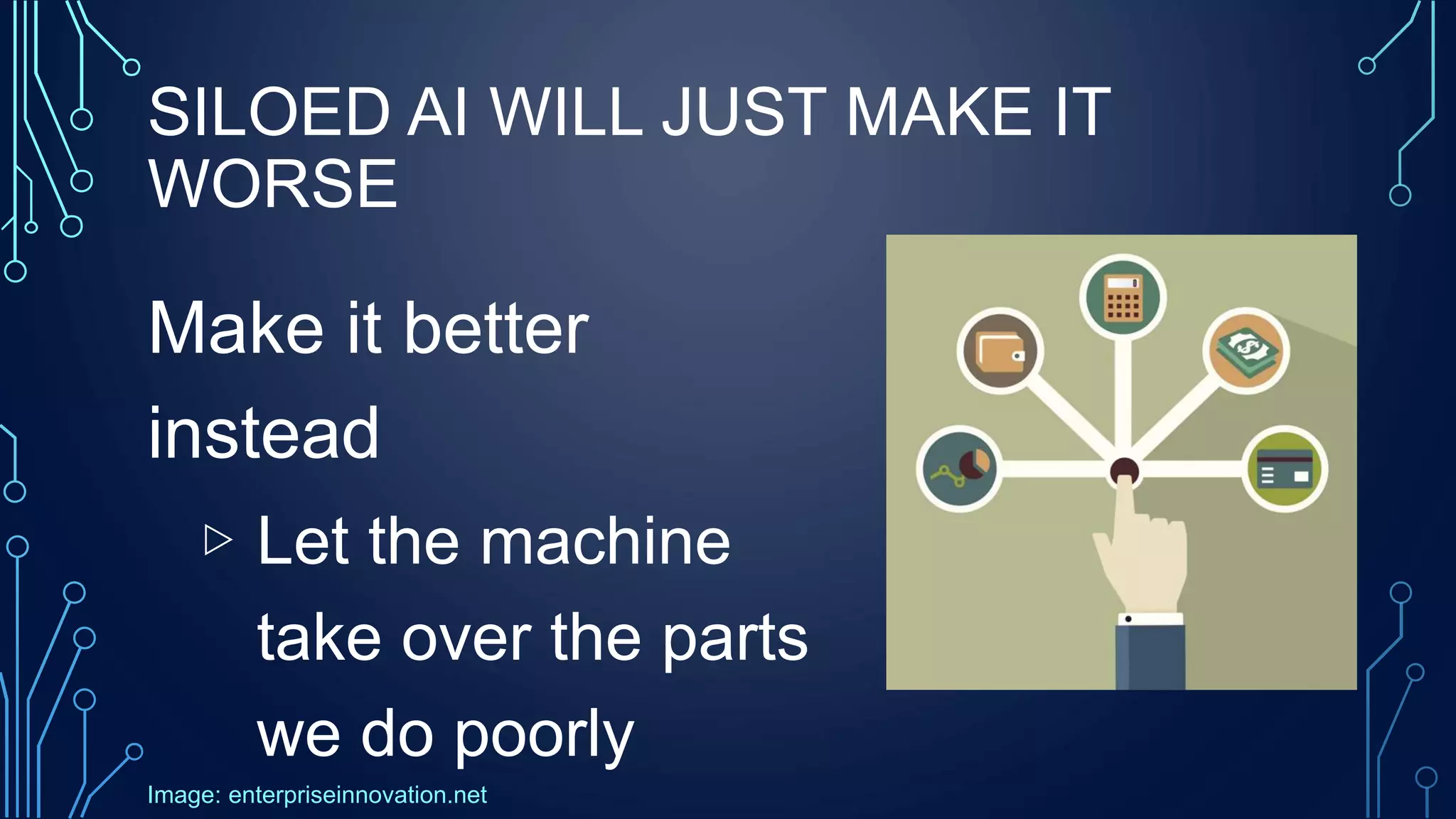 SILOED AI WILL JUST MAKE IT WORSE

Make it better instead

▷ Let the machine take over the parts we do poorly

Image: enterpriseinnovation.net